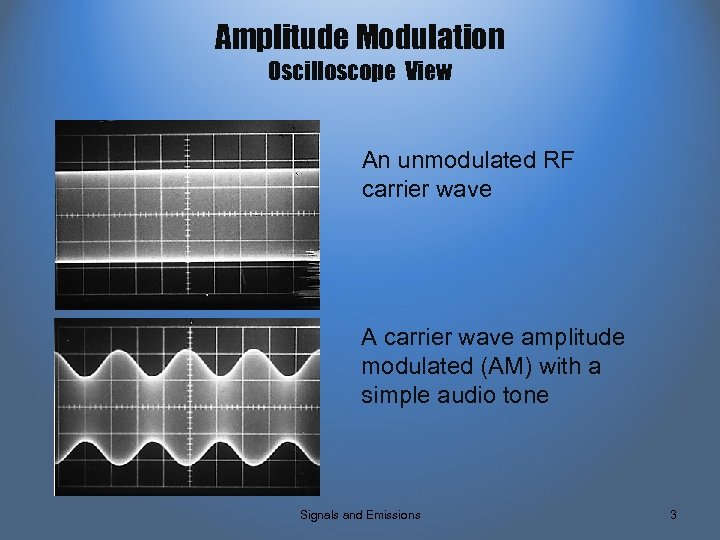 Amplitude Modulation
Oscilloscope View

An unmodulated RF carrier wave

A carrier wave amplitude modulated (AM) with a simple audio tone

Signals and Emissions

3